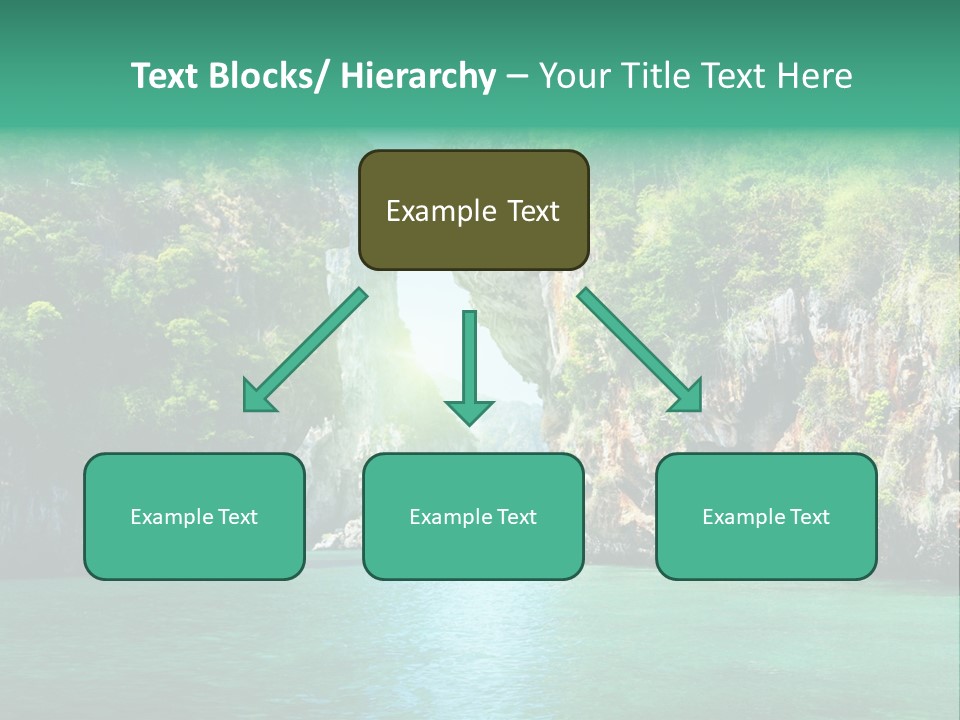 Text Blocks/ Hierarchy – Your Title Text Here

Example Text

Example Text

Example Text

Example Text